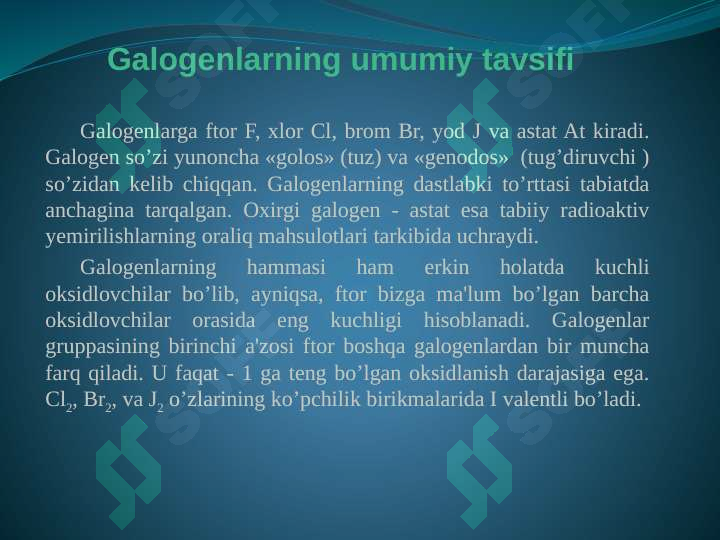 Galogenlarning umumiy tavsifi

Galogenlarga ftor F, xlor Cl, brom Br, yod J va astat At kiradi. Galogen so’zi yunoncha «golos» (tuz) va «genodos» (tug’diruvchi ) so’zidan kelib chiqqan. Galogenlarning dastlabki to’rttasi tabiatda anchagina tarqalgan. Oxirgi galogen - astat esa tabiiy radioaktiv yemirilishlarning oraliq mahsulotlari tarkibida uchraydi.

Galogenlarning hammasi ham erkin holatda kuchli oksidlovchilar bo’lib, ayniqsa, ftor bizga ma'lum bo’lgan barcha oksidlovchilar orasida eng kuchligi hisoblanadi. Galogenlar gruppasining birinchi a'zosi ftor boshqa galogenlardan bir muncha farq qiladi. U faqat - 1 ga teng bo’lgan oksidlanish darajasiga ega. $Cl_2$, $Br_2$, va $J_2$ o’zlarining ko’pchilik birikmalarida I valentli bo’ladi.